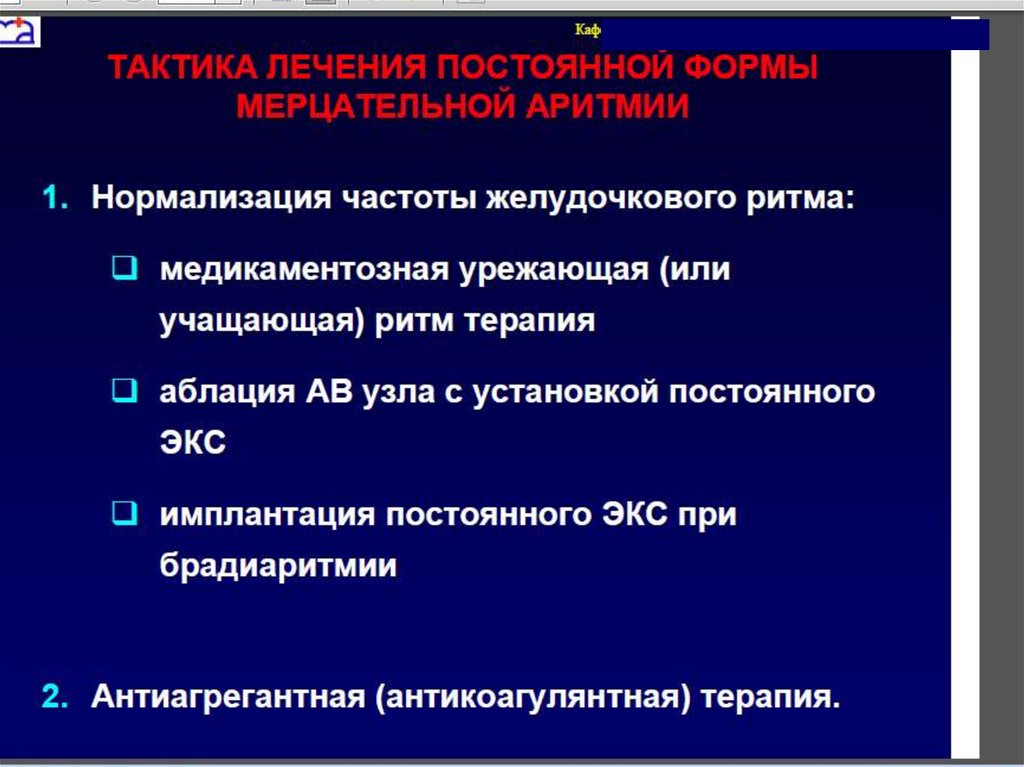 Каф

ТАКТИКА ЛЕЧЕНИЯ ПОСТОЯННОЙ ФОРМЫ МЕРЦАТЕЛЬНОЙ АРИТМИИ

1. Нормализация частоты желудочкового ритма:

❑ медикаментозная урежающая (или учащающая) ритм терапия

❑ аблация АВ узла с установкой постоянного ЭКС

❑ имплантация постоянного ЭКС при брадиаритмии

2. Антиагрегантная (антикоагулянтная) терапия.